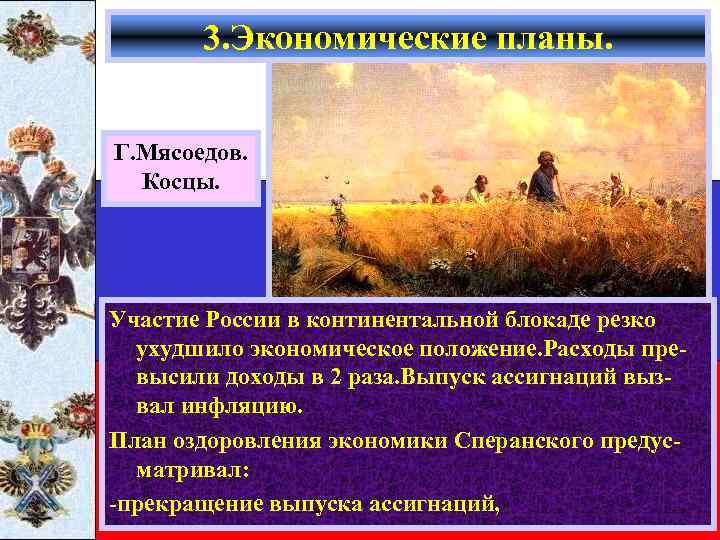 3.Экономические планы.

Г.Мясоедов. Косцы.

Участие России в континентальной блокаде резко ухудшило экономическое положение.Расходы превысили доходы в 2 раза.Выпуск ассигнаций вызвал инфляцию.

План оздоровления экономики Сперанского предусматривал:

-прекращение выпуска ассигнаций,